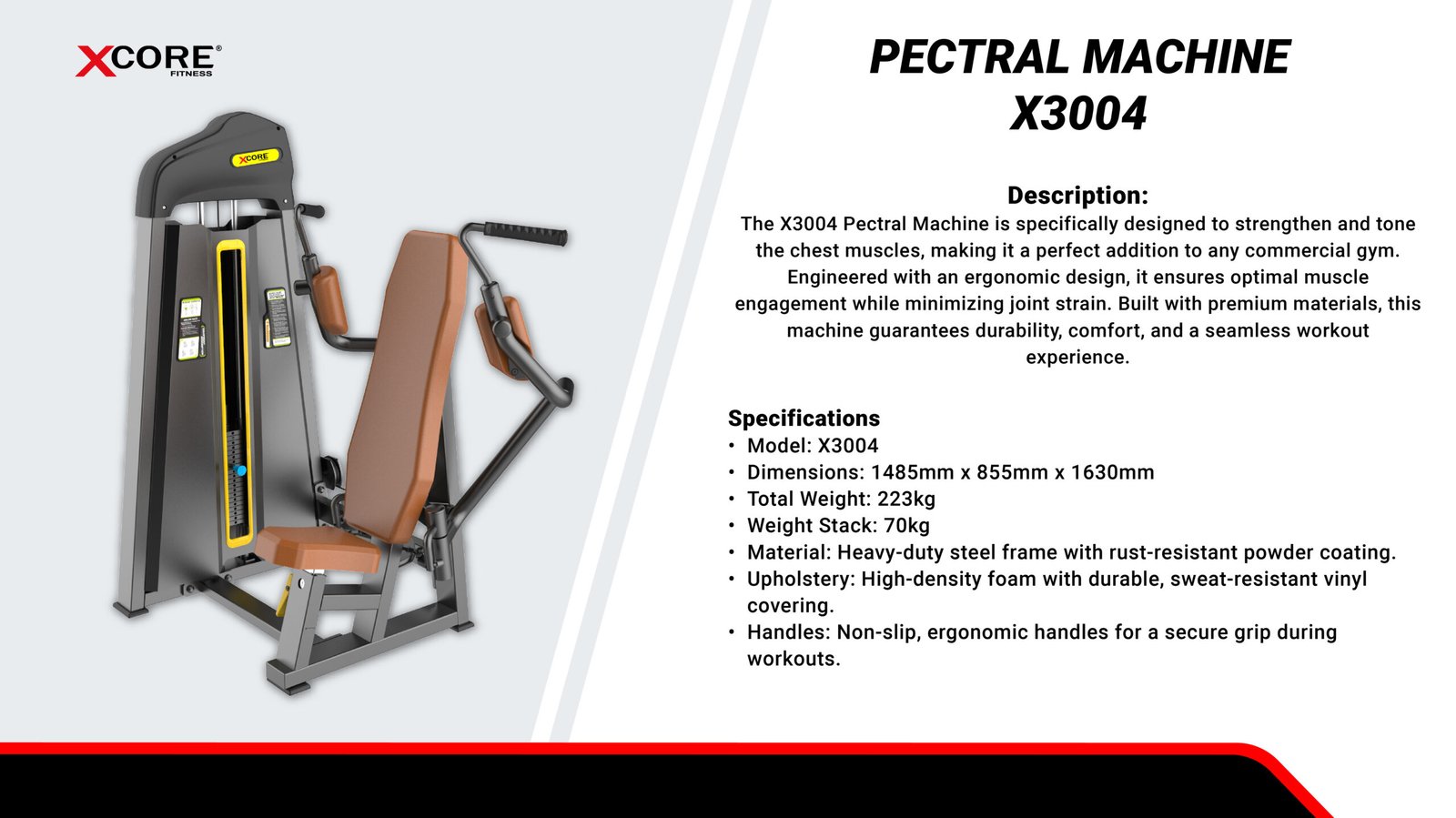 XCORE®
FITNESS

XCORE

PECTRAL MACHINE
X3004

Description:
The X3004 Pectral Machine is specifically designed to strengthen and tone the chest muscles, making it a perfect addition to any commercial gym. Engineered with an ergonomic design, it ensures optimal muscle engagement while minimizing joint strain. Built with premium materials, this machine guarantees durability, comfort, and a seamless workout experience.

Specifications
• Model: X3004
• Dimensions: 1485mm x 855mm x 1630mm
• Total Weight: 223kg
• Weight Stack: 70kg
• Material: Heavy-duty steel frame with rust-resistant powder coating.
• Upholstery: High-density foam with durable, sweat-resistant vinyl covering.
• Handles: Non-slip, ergonomic handles for a secure grip during workouts.